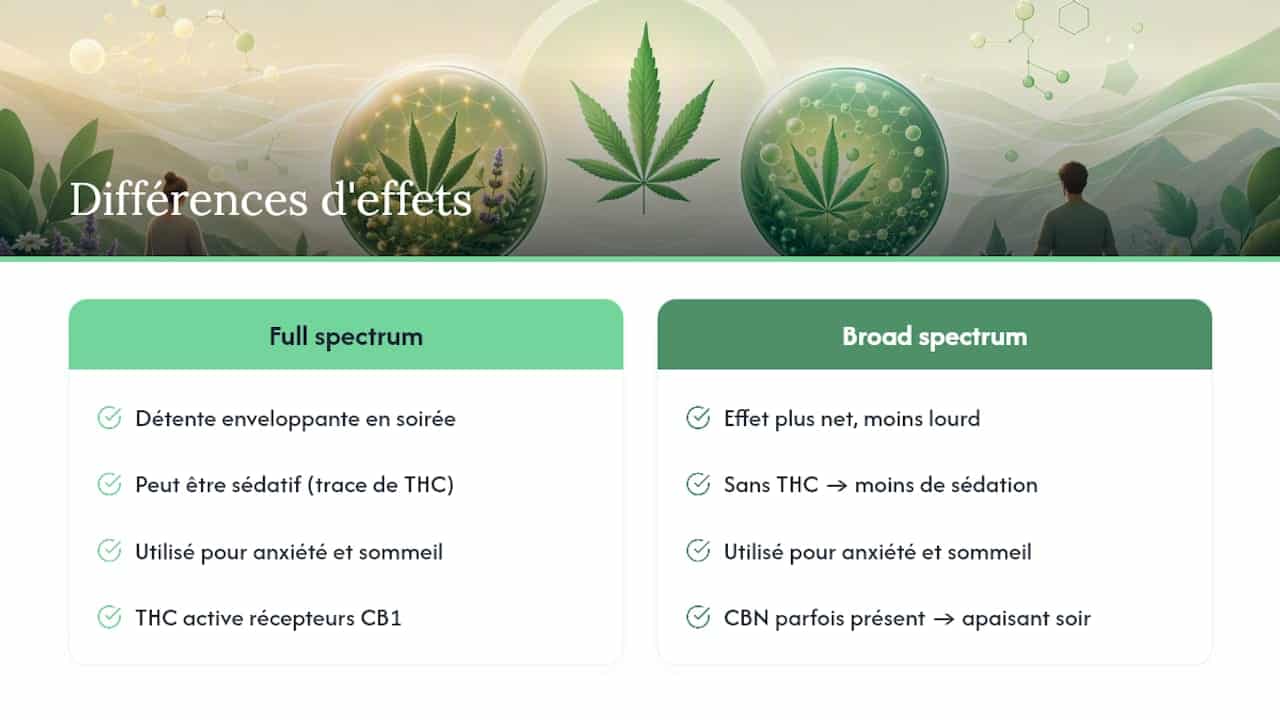 Différences d'effets

Full spectrum

Détente enveloppante en soirée

Peut être sédatif (trace de THC)

Utilisé pour anxiété et sommeil

THC active récepteurs CB1

Broad spectrum

Effet plus net, moins lourd

Sans THC → moins de sédation

Utilisé pour anxiété et sommeil

CBN parfois présent → apaisant soir